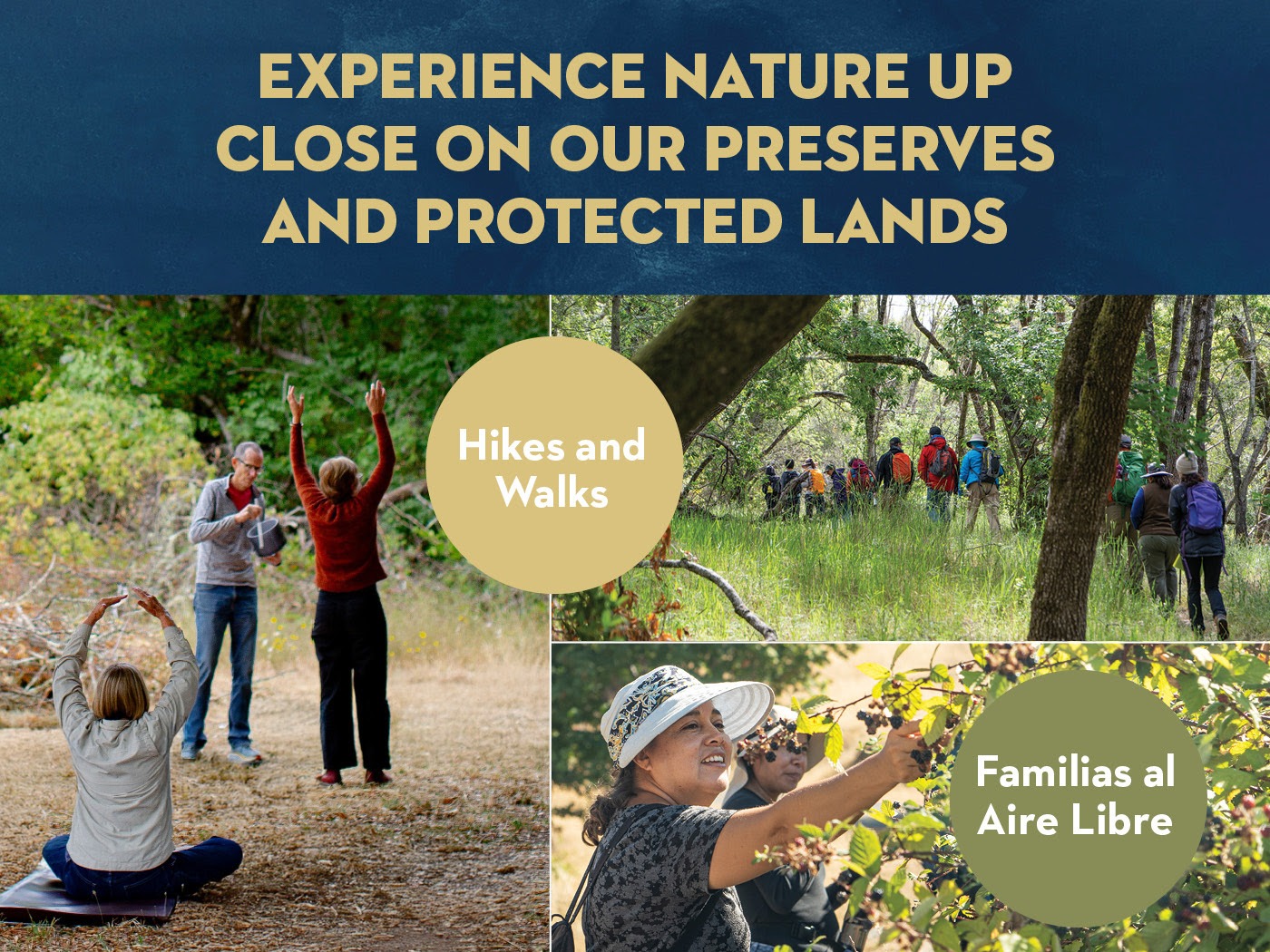 EXPERIENCE NATURE UP CLOSE ON OUR PRESERVES AND PROTECTED LANDS

Hikes and Walks

Familias al Aire Libre